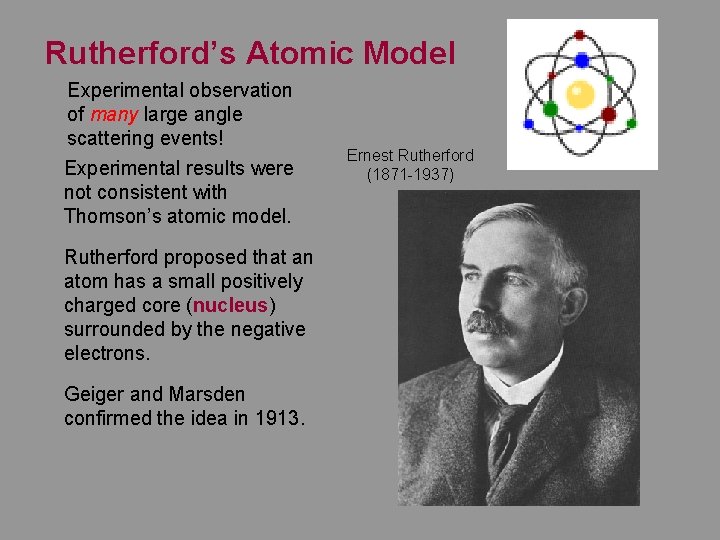 Rutherford's Atomic Model

Experimental observation of many large angle scattering events!

Experimental results were not consistent with Thomson's atomic model.

Rutherford proposed that an atom has a small positively charged core (nucleus) surrounded by the negative electrons.

Geiger and Marsden confirmed the idea in 1913.

Ernest Rutherford
(1871-1937)